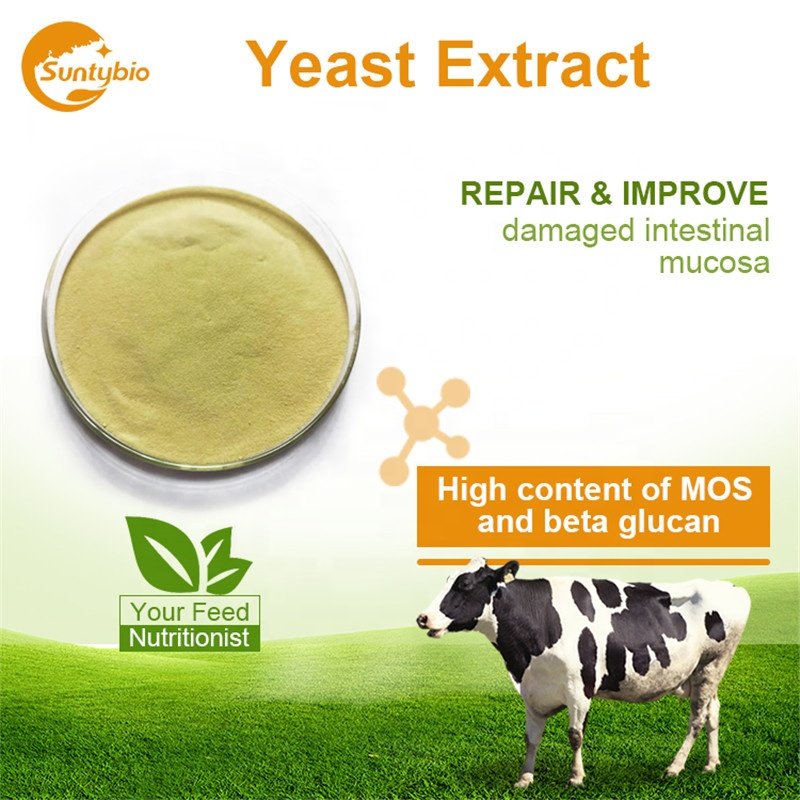 Suntybio

Yeast Extract

REPAIR & IMPROVE
damaged intestinal mucosa

High content of MOS and beta glucan

Your Feed
Nutritionist